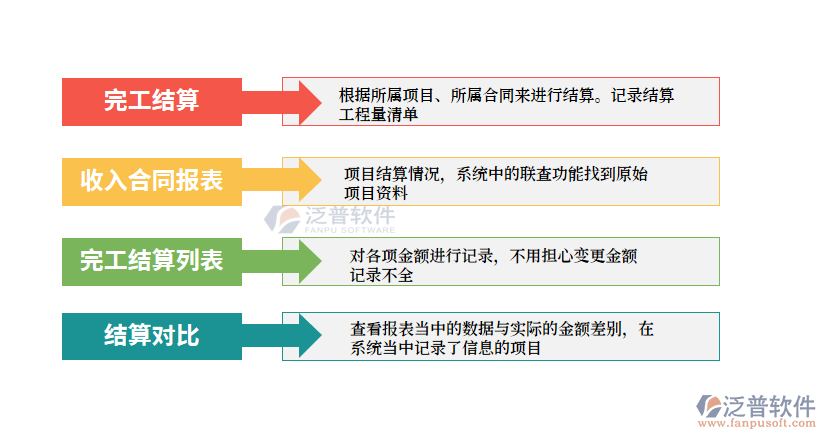 完工结算

根据所属项目、所属合同来进行结算。记录结算工程量清单

收入合同报表

项目结算情况，系统中的联查功能找到原始项目资料

泛普软件
FANPU SOFTWARE

完工结算列表

对各项金额进行记录，不用担心变更金额记录不全

结算对比

查看报表当中的数据与实际的金额差别，在系统当中记录了信息的项目

泛普软件
www.fanpusoft.com